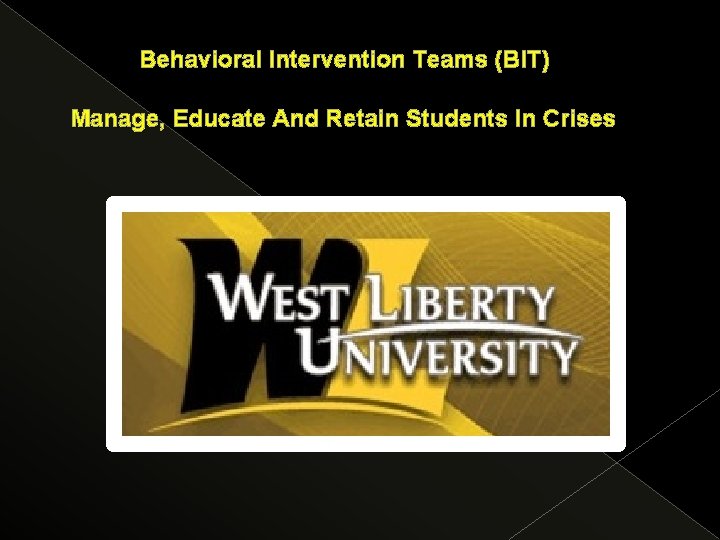 Behavioral Intervention Teams (BIT)

Manage, Educate And Retain Students In Crises

WL
WEST LIBERTY
UNIVERSITY